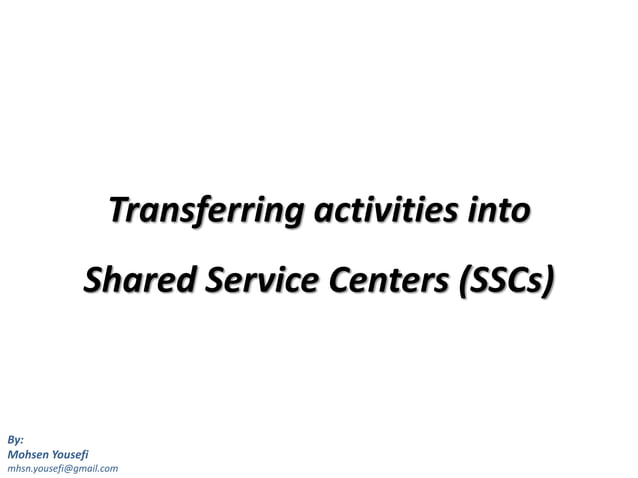 Transferring activities into
Shared Service Centers (SSCs)

By:
Mohsen Yousefi
mhsn.yousefi@gmail.com